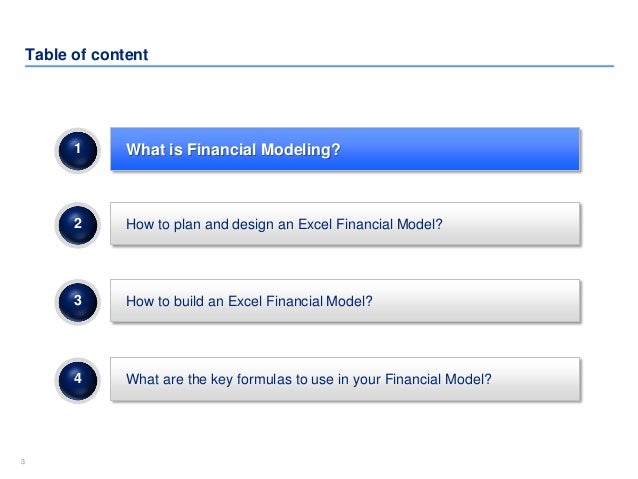 Table of content

1 What is Financial Modeling?

2 How to plan and design an Excel Financial Model?

3 How to build an Excel Financial Model?

4 What are the key formulas to use in your Financial Model?

3